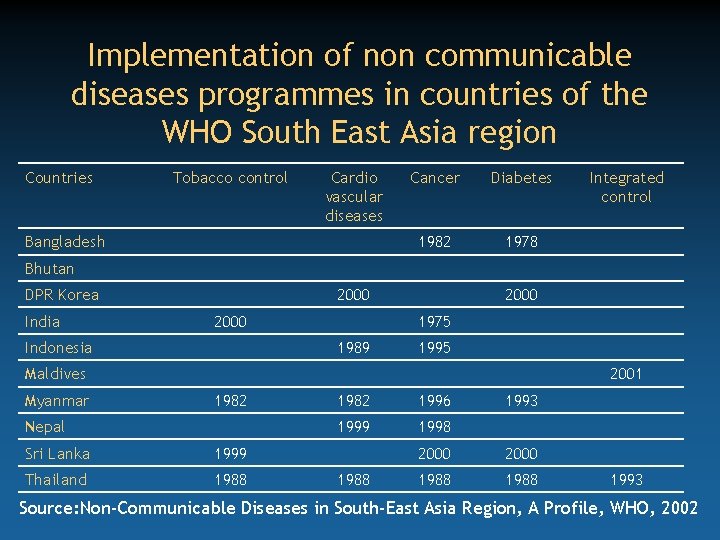 Implementation of non communicable diseases programmes in countries of the WHO South East Asia region

| Countries | Tobacco control | Cardio vascular diseases | Cancer | Diabetes | Integrated control |
|---|---|---|---|---|---|
| Bangladesh | | | 1982 | 1978 | |
| Bhutan | | | | | |
| DPR Korea | | 2000 | | 2000 | |
| India | 2000 | | 1975 | | |
| Indonesia | | 1989 | 1995 | | |
| Maldives | | | | | 2001 |
| Myanmar | 1982 | 1982 | 1996 | 1993 | |
| Nepal | | 1999 | 1998 | | |
| Sri Lanka | 1999 | | 2000 | 2000 | |
| Thailand | 1988 | 1988 | 1988 | 1988 | 1993 |

Source:Non-Communicable Diseases in South-East Asia Region, A Profile, WHO, 2002